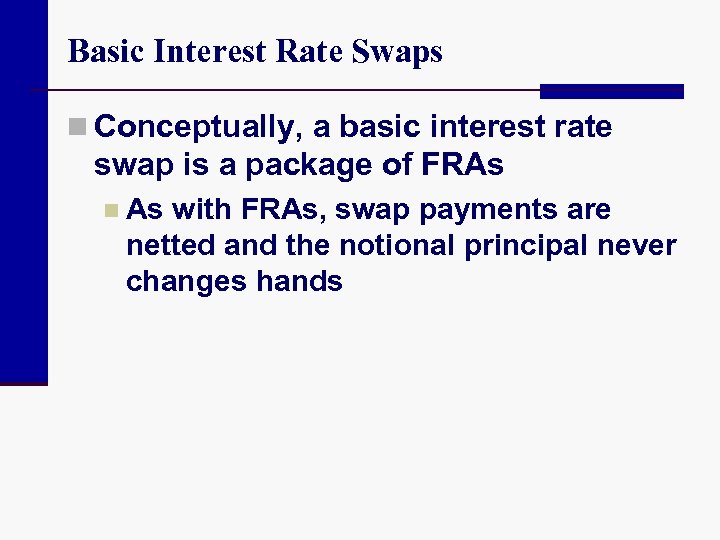 Basic Interest Rate Swaps

Conceptually, a basic interest rate swap is a package of FRAs

As with FRAs, swap payments are netted and the notional principal never changes hands